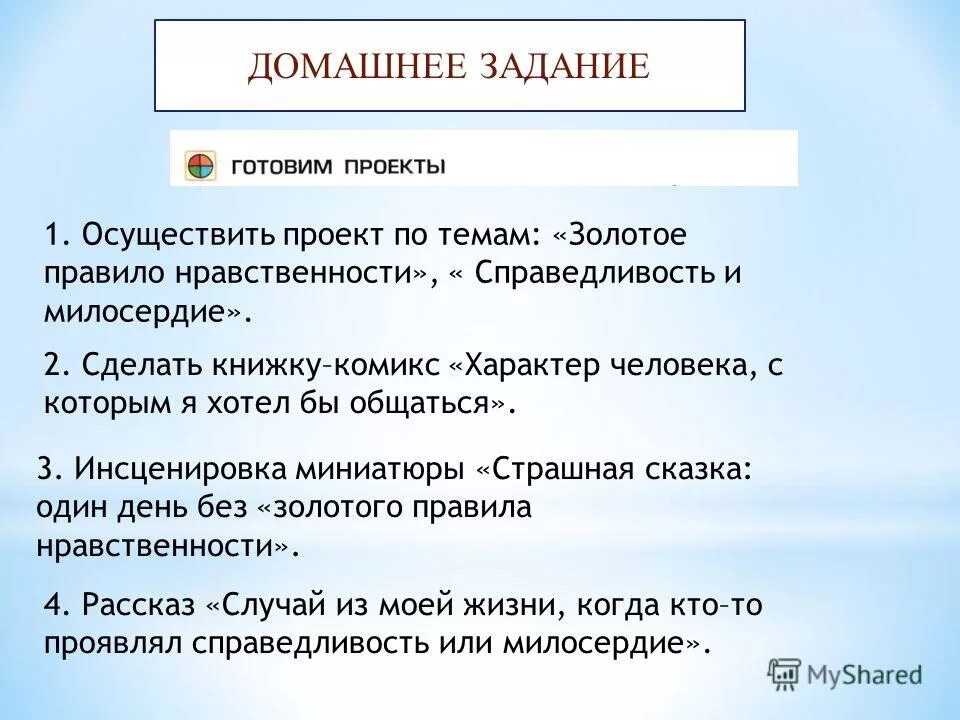 ДОМАШНЕЕ ЗАДАНИЕ

ГОТОВИМ ПРОЕКТЫ

1. Осуществить проект по темам: «Золотое правило нравственности», « Справедливость и милосердие».

2. Сделать книжку–комикс «Характер человека, с которым я хотел бы общаться».

3. Инсценировка миниатюры «Страшная сказка: один день без «золотого правила нравственности».

4. Рассказ «Случай из моей жизни, когда кто–то проявлял справедливость или милосердие».

MyShared